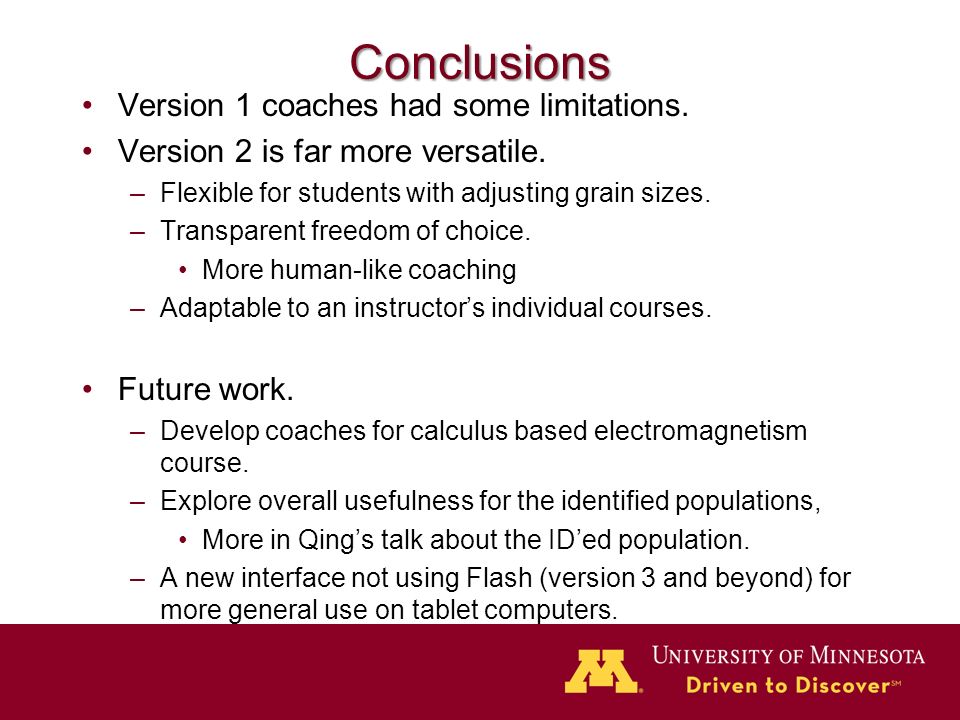 Conclusions

• Version 1 coaches had some limitations.
• Version 2 is far more versatile.
– Flexible for students with adjusting grain sizes.
– Transparent freedom of choice.
• More human-like coaching
– Adaptable to an instructor's individual courses.

• Future work.
– Develop coaches for calculus based electromagnetism course.
– Explore overall usefulness for the identified populations,
• More in Qing's talk about the ID'ed population.
– A new interface not using Flash (version 3 and beyond) for more general use on tablet computers.

M
UNIVERSITY OF MINNESOTA
Driven to Discover℠